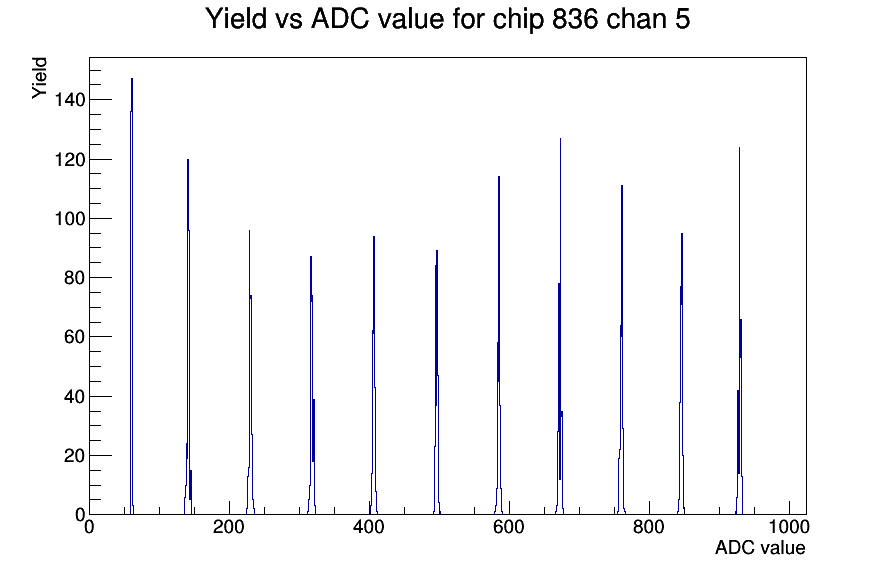 Yield vs ADC value for chip 836 chan 5

Yield

140
120
100
80
60
40
20
0

0
200
400
600
800
1000

ADC value